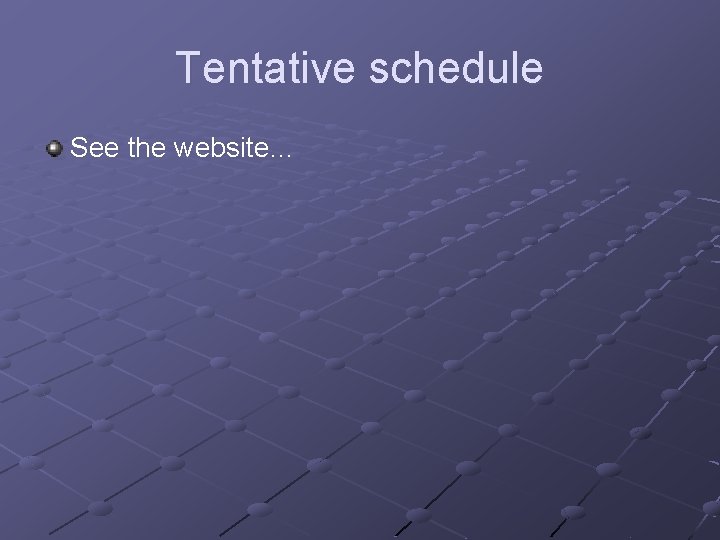 Tentative schedule

See the website…